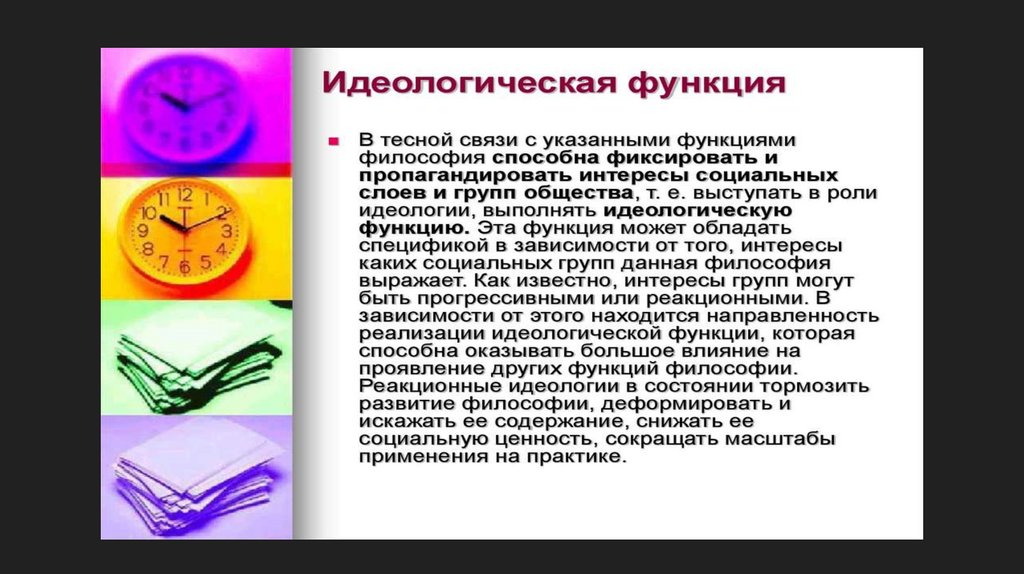 Идеологическая функция

В тесной связи с указанными функциями философия способна фиксировать и пропагандировать интересы социальных слоев и групп общества, т. е. выступать в роли идеологии, выполнять идеологическую функцию. Эта функция может обладать спецификой в зависимости от того, интересы каких социальных групп данная философия выражает. Как известно, интересы групп могут быть прогрессивными или реакционными. В зависимости от этого находится направленность реализации идеологической функции, которая способна оказывать большое влияние на проявление других функций философии. Реакционные идеологии в состоянии тормозить развитие философии, деформировать и искажать ее содержание, снижать ее социальную ценность, сокращать масштабы применения на практике.